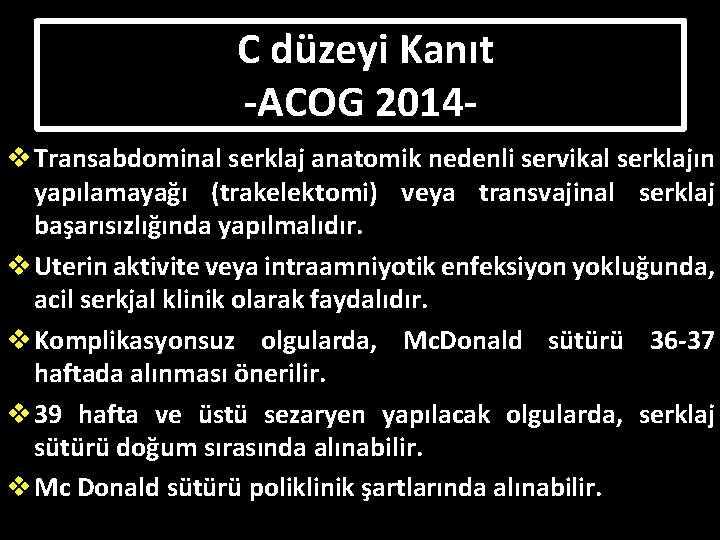 C düzeyi Kanıt
-ACOG 2014-

❖ Transabdominal serklaj anatomik nedenli servikal serklajın yapılamayağı (trakelektomi) veya transvajinal serklaj başarısızlığında yapılmalıdır.

❖ Uterin aktivite veya intraamniyotik enfeksiyon yokluğunda, acil serkjal klinik olarak faydalıdır.

❖ Komplikasyonsuz olgularda, McDonald sütürü 36-37 haftada alınması önerilir.

❖ 39 hafta ve üstü sezaryen yapılacak olgularda, serklaj sütürü doğum sırasında alınabilir.

❖ Mc Donald sütürü poliklinik şartlarında alınabilir.